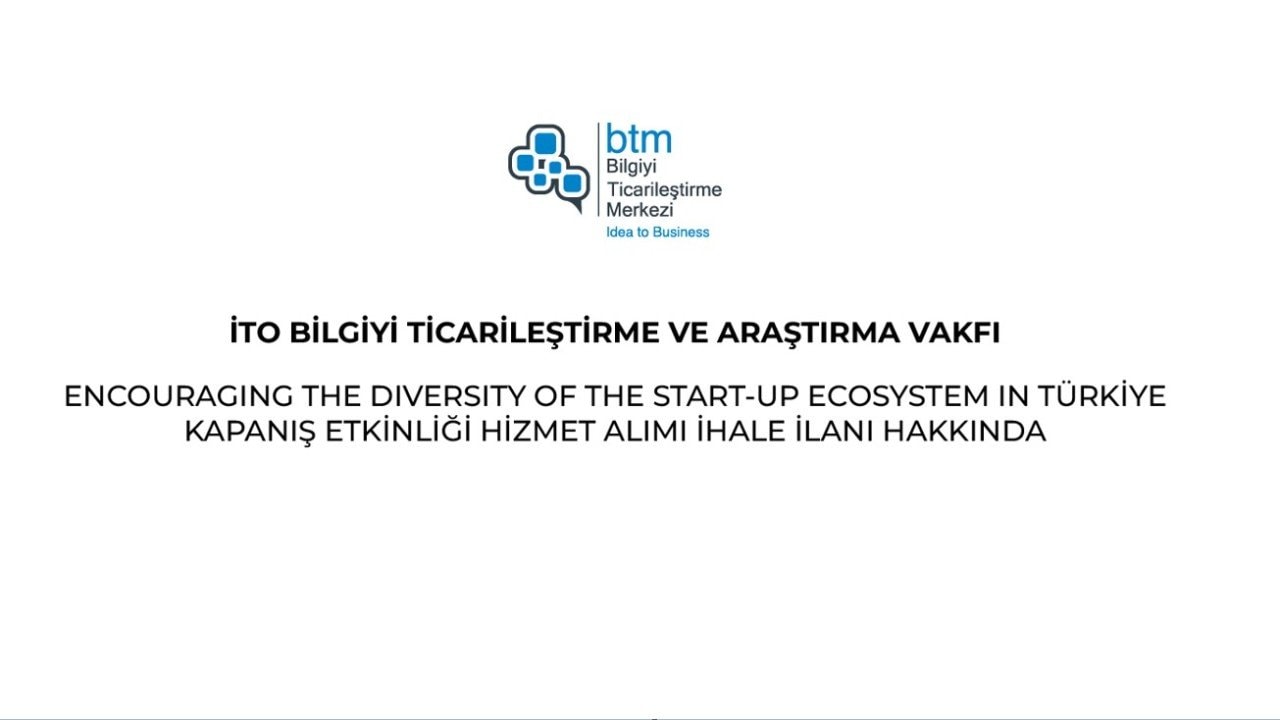 btm
Bilgiyi
Ticarileştirme
Merkezi
Idea to Business

İTO BİLGİYİ TİCARİLEŞTİRME VE ARAŞTIRMA VAKFI

ENCOURAGING THE DIVERSITY OF THE START-UP ECOSYSTEM IN TÜRKİYE
KAPANIŞ ETKİNLİĞİ HİZMET ALIMI İHALE İLANI HAKKINDA